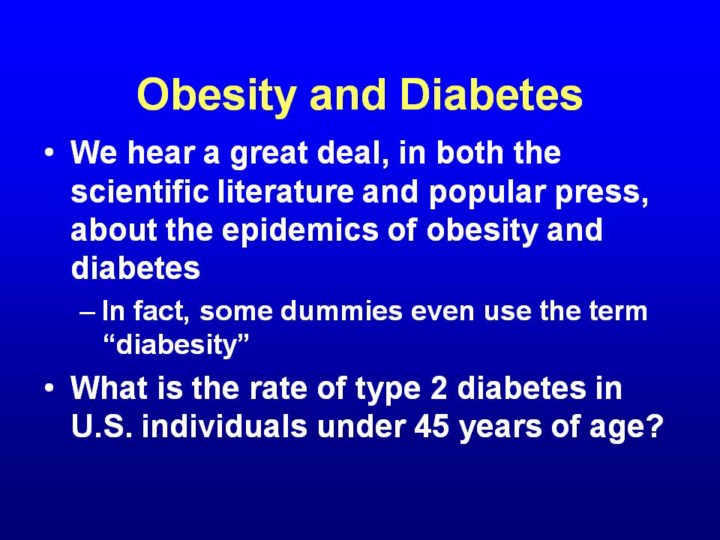 Obesity and Diabetes

• We hear a great deal, in both the scientific literature and popular press, about the epidemics of obesity and diabetes

– In fact, some dummies even use the term “diabesity”

• What is the rate of type 2 diabetes in U.S. individuals under 45 years of age?